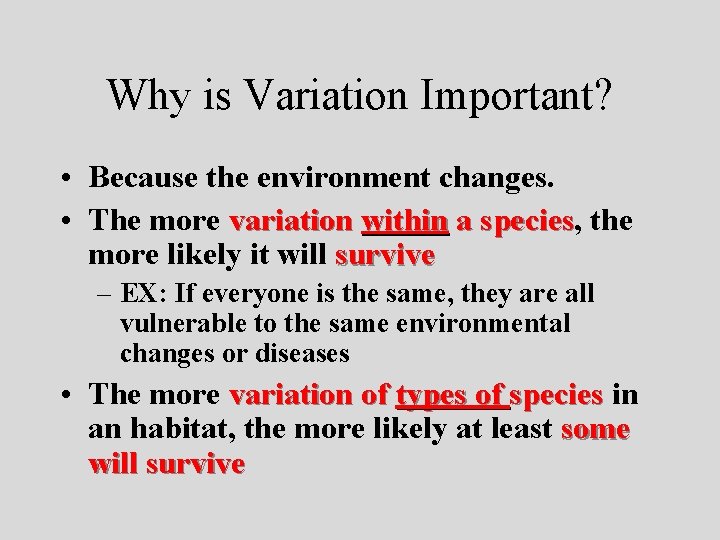 Why is Variation Important?

• Because the environment changes.
• The more variation within a species, the more likely it will survive
  – EX: If everyone is the same, they are all vulnerable to the same environmental changes or diseases
• The more variation of types of species in an habitat, the more likely at least some will survive